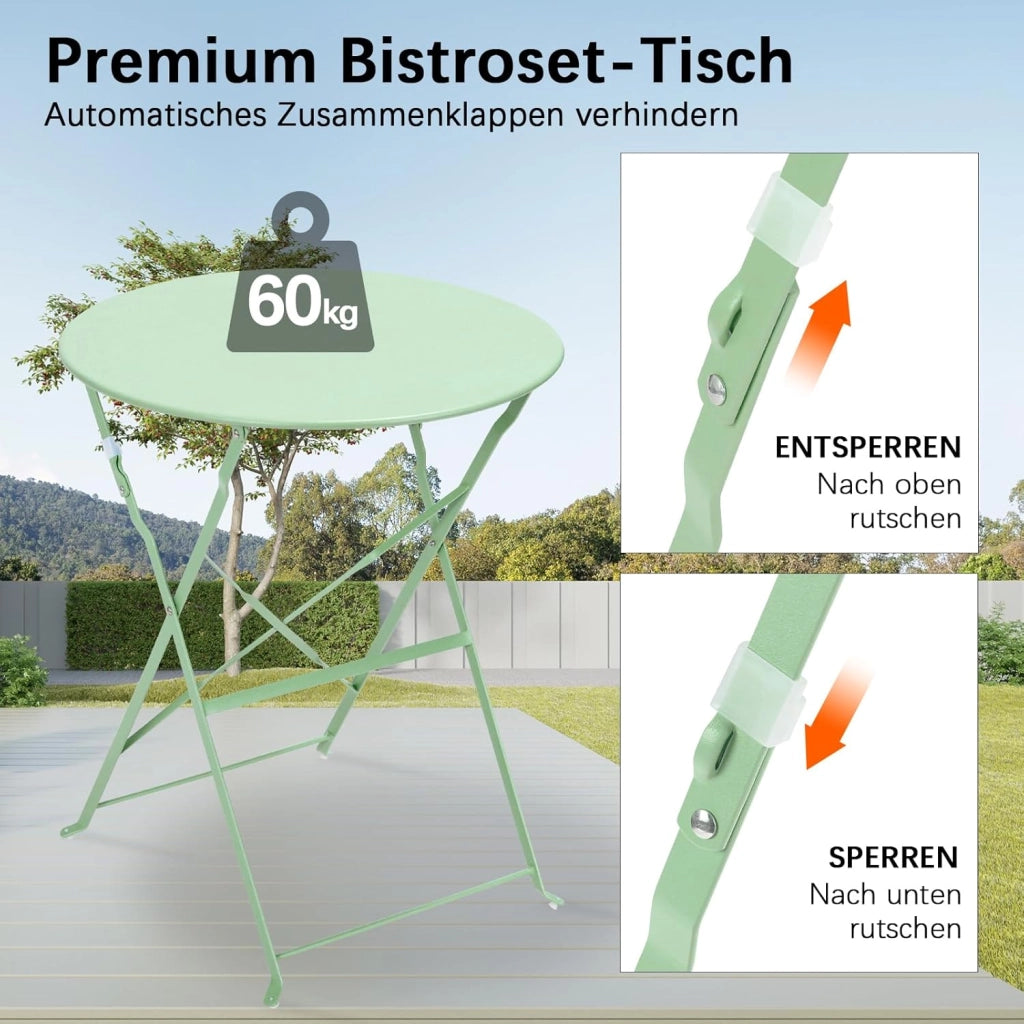 Premium Bistroset-Tisch
Automatisches Zusammenklappen verhindern

60kg

ENTSPERREN
Nach oben rutschen

SPERREN
Nach unten rutschen